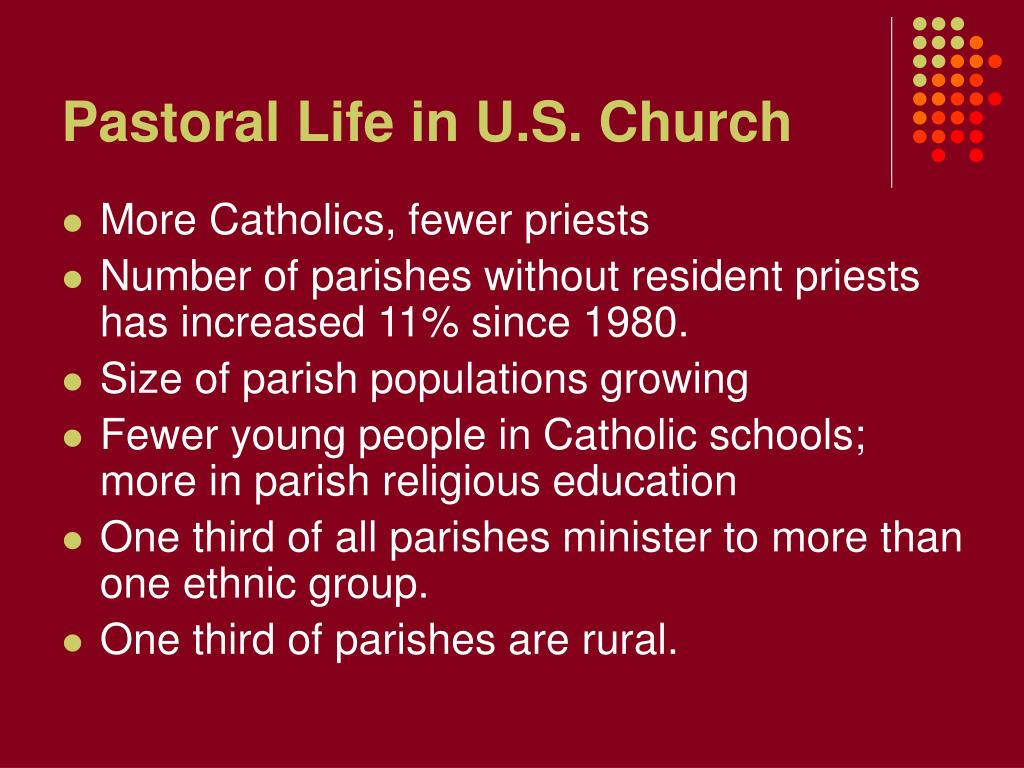 Pastoral Life in U.S. Church

- More Catholics, fewer priests
- Number of parishes without resident priests has increased 11% since 1980.
- Size of parish populations growing
- Fewer young people in Catholic schools; more in parish religious education
- One third of all parishes minister to more than one ethnic group.
- One third of parishes are rural.